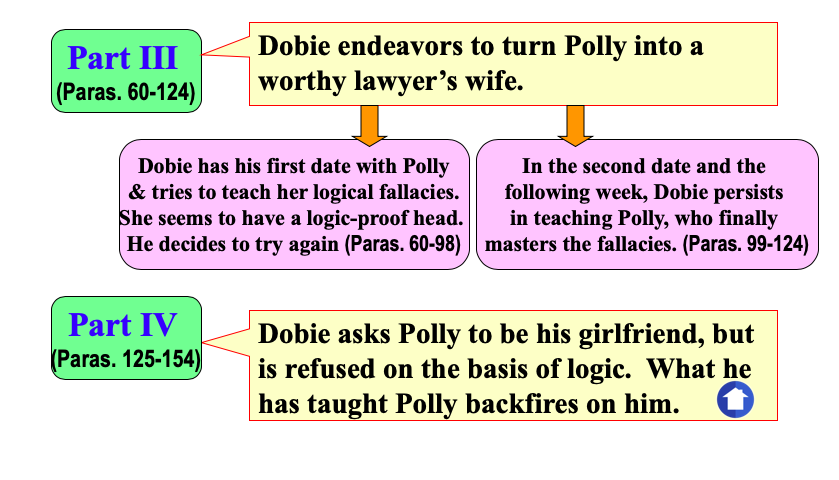 Part III
(Paras. 60-124)

Dobie endeavors to turn Polly into a worthy lawyer’s wife.

Dobie has his first date with Polly & tries to teach her logical fallacies. She seems to have a logic-proof head. He decides to try again (Paras. 60-98)

In the second date and the following week, Dobie persists in teaching Polly, who finally masters the fallacies. (Paras. 99-124)

Part IV
(Paras. 125-154)

Dobie asks Polly to be his girlfriend, but is refused on the basis of logic. What he has taught Polly backfires on him.